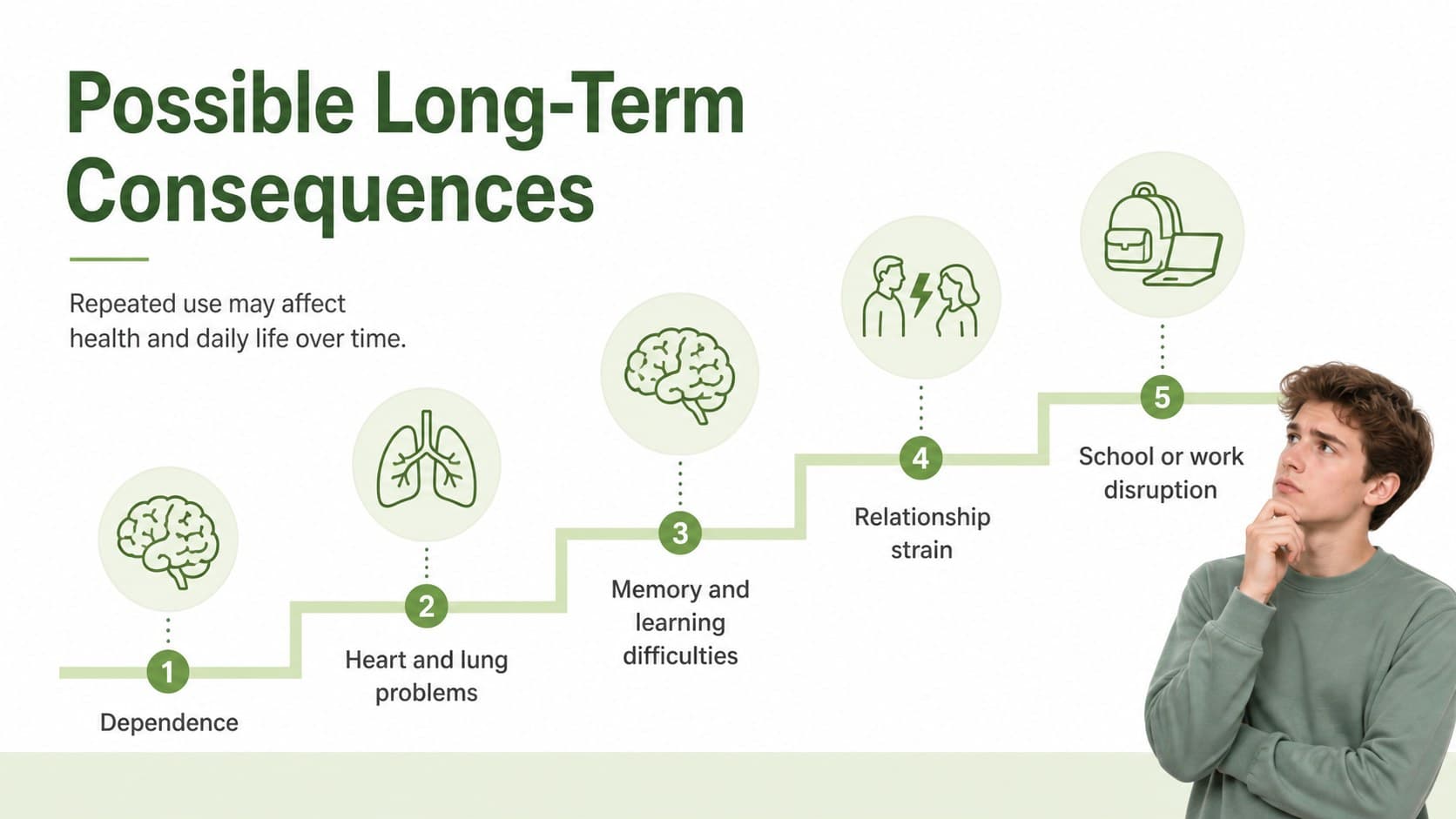 Possible Long-Term Consequences

Repeated use may affect health and daily life over time.

1
Dependence

2
Heart and lung problems

3
Memory and learning difficulties

4
Relationship strain

5
School or work disruption